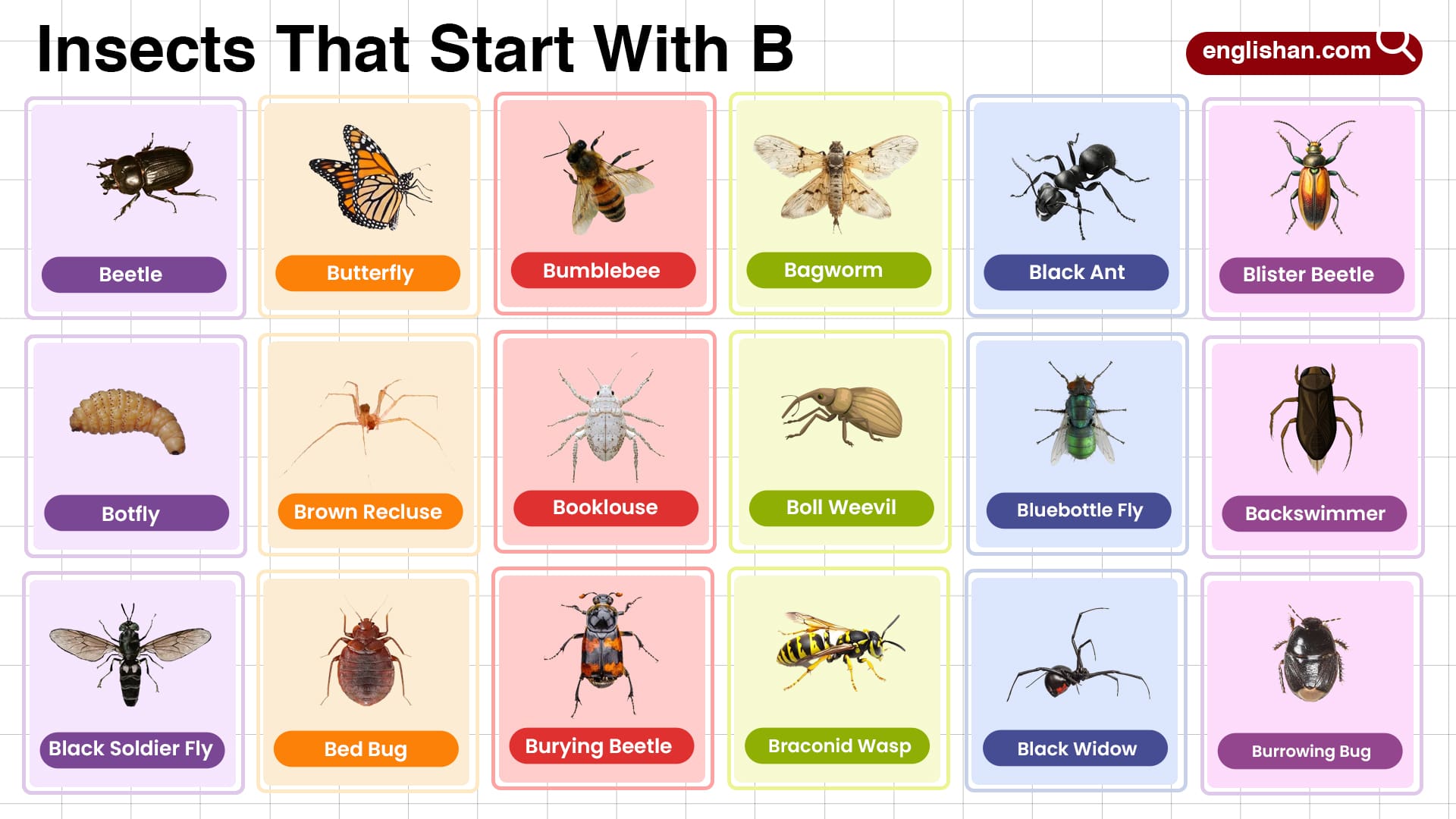 Insects That Start With B

englishan.com

Beetle

Butterfly

Bumblebee

Bagworm

Black Ant

Blister Beetle

Botfly

Brown Recluse

Booklouse

Boll Weevil

Bluebottle Fly

Backswimmer

Black Soldier Fly

Bed Bug

Burying Beetle

Braconid Wasp

Black Widow

Burrowing Bug